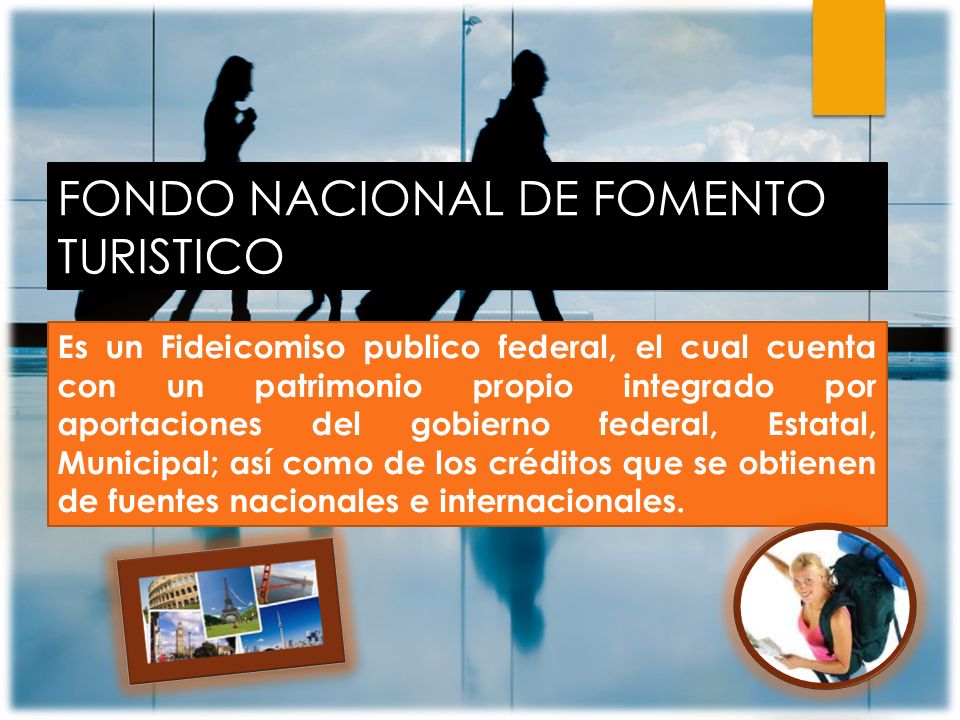 FONDO NACIONAL DE FOMENTO TURISTICO

Es un Fideicomiso publico federal, el cual cuenta con un patrimonio propio integrado por aportaciones del gobierno federal, Estatal, Municipal; así como de los créditos que se obtienen de fuentes nacionales e internacionales.